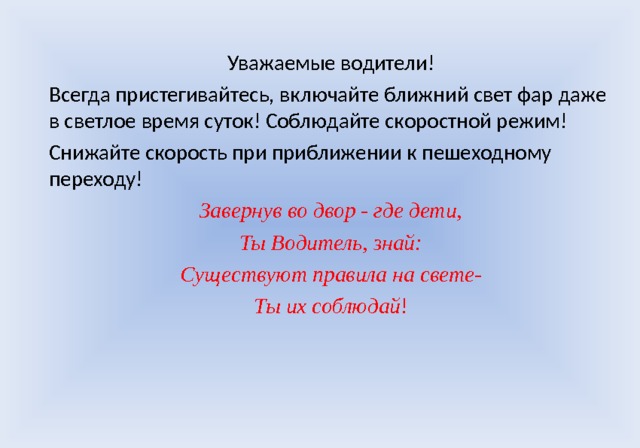 Уважаемые водители!

Всегда пристегивайтесь, включайте ближний свет фар даже в светлое время суток! Соблюдайте скоростной режим!

Снижайте скорость при приближении к пешеходному переходу!

Завернув во двор - где дети,
Ты Водитель, знай:
Существуют правила на свете-
Ты их соблюдай!